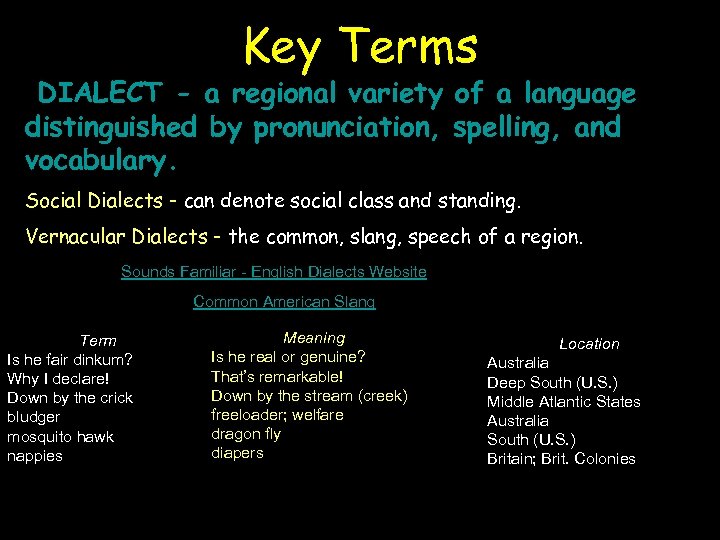 Key Terms

DIALECT - a regional variety of a language distinguished by pronunciation, spelling, and vocabulary.

Social Dialects - can denote social class and standing.

Vernacular Dialects - the common, slang, speech of a region.

Sounds Familiar - English Dialects Website

Common American Slang

| Term | Meaning | Location |
|---|---|---|
| Is he fair dinkum? | Is he real or genuine? | Australia |
| Why I declare! | That's remarkable! | Deep South (U.S.) |
| Down by the crick | Down by the stream (creek) | Middle Atlantic States |
| bludger | freeloader; welfare | Australia |
| mosquito hawk | dragon fly | South (U.S.) |
| nappies | diapers | Britain; Brit. Colonies |